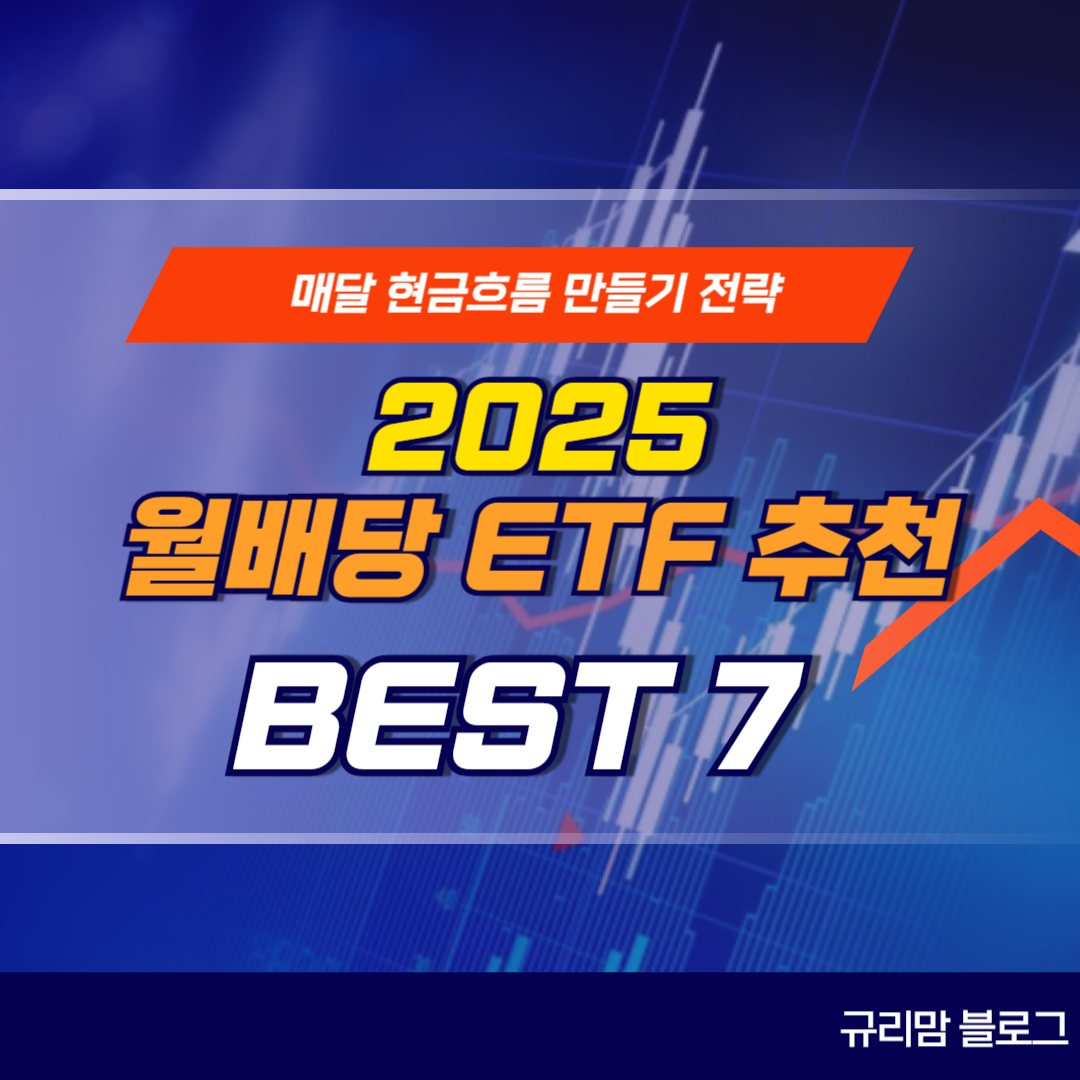 매달 현금흐름 만들기 전략

2025
월배당 ETF 추천
BEST 7

규리맘 블로그